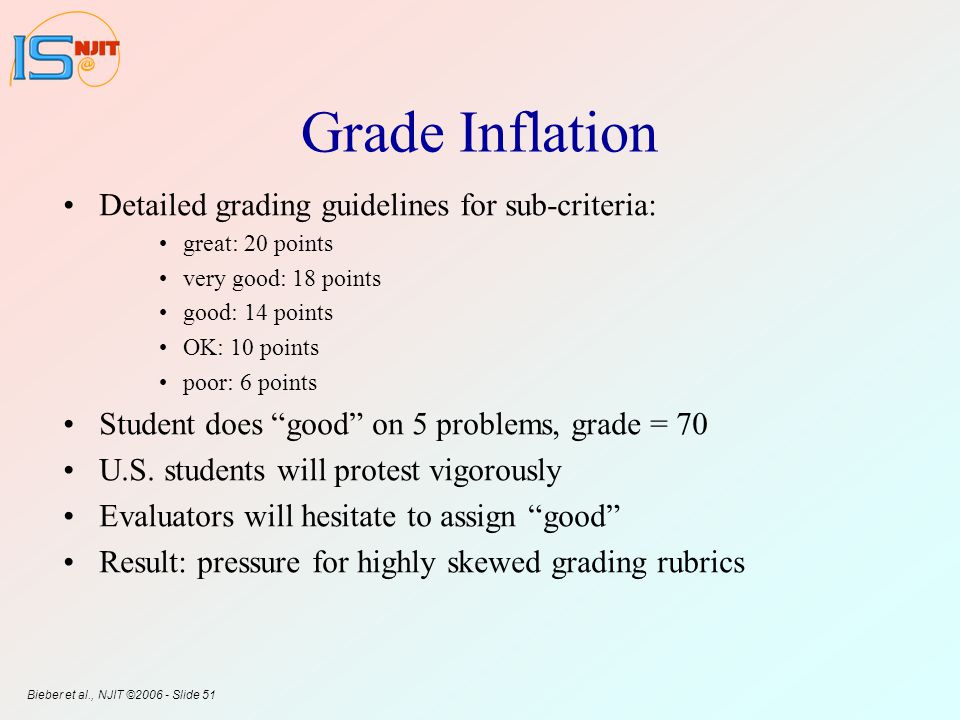 IS NJIT @

Grade Inflation

• Detailed grading guidelines for sub-criteria:
  • great: 20 points
  • very good: 18 points
  • good: 14 points
  • OK: 10 points
  • poor: 6 points
• Student does “good” on 5 problems, grade = 70
• U.S. students will protest vigorously
• Evaluators will hesitate to assign “good”
• Result: pressure for highly skewed grading rubrics

Bieber et al., NJIT ©2006 - Slide 51